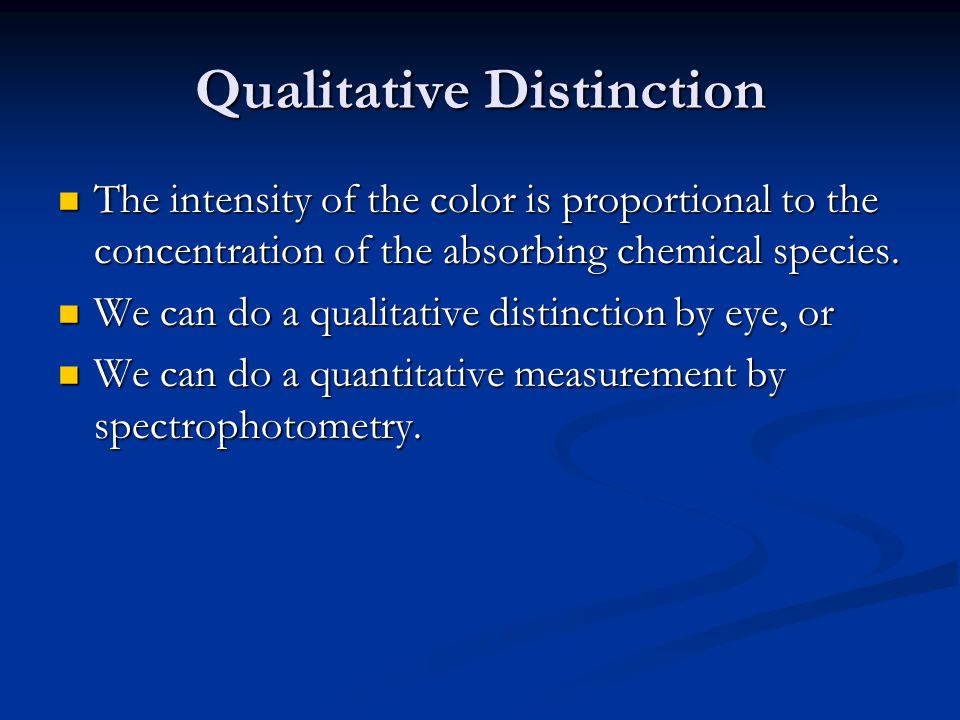 Qualitative Distinction

- The intensity of the color is proportional to the concentration of the absorbing chemical species.
- We can do a qualitative distinction by eye, or
- We can do a quantitative measurement by spectrophotometry.